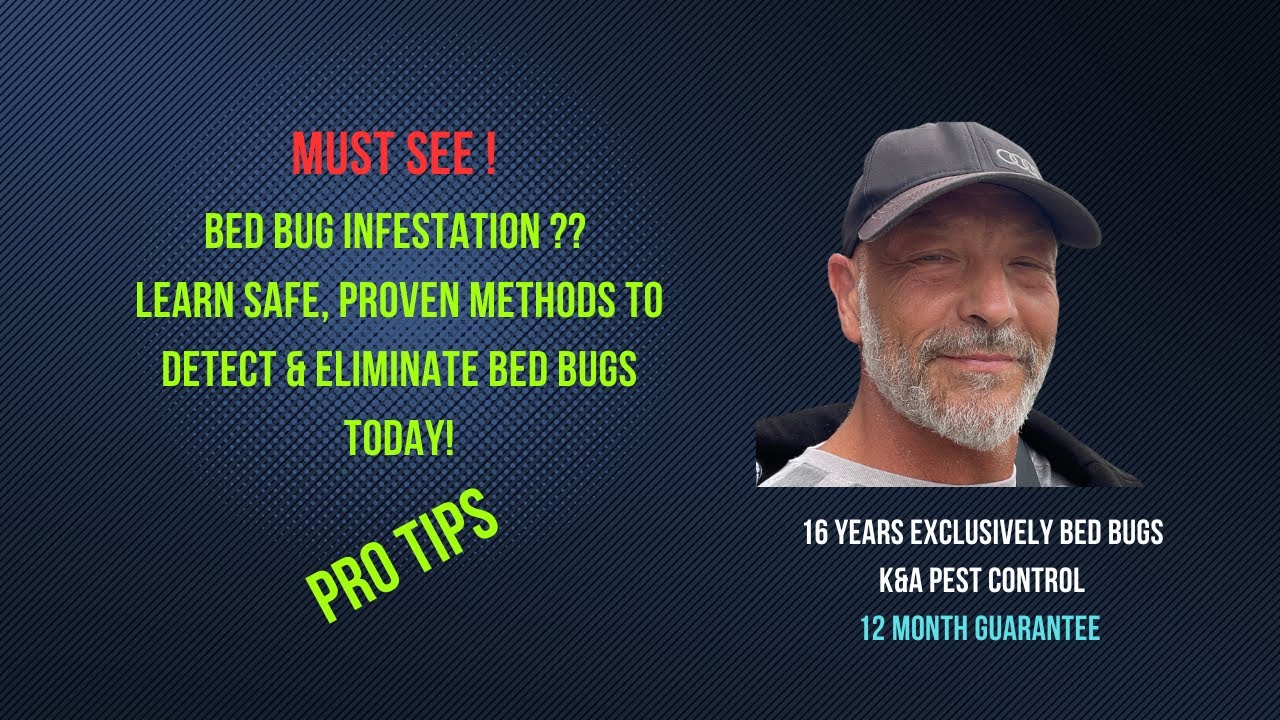 MUST SEE !

BED BUG INFESTATION ??
LEARN SAFE, PROVEN METHODS TO DETECT & ELIMINATE BED BUGS TODAY!

PRO TIPS

16 YEARS EXCLUSIVELY BED BUGS
K&A PEST CONTROL
12 MONTH GUARANTEE